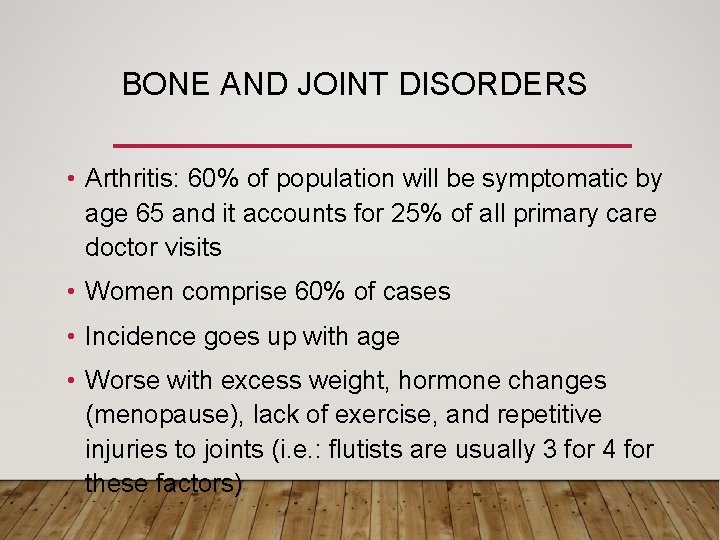 BONE AND JOINT DISORDERS

• Arthritis: 60% of population will be symptomatic by age 65 and it accounts for 25% of all primary care doctor visits

• Women comprise 60% of cases

• Incidence goes up with age

• Worse with excess weight, hormone changes (menopause), lack of exercise, and repetitive injuries to joints (i.e.: flutists are usually 3 for 4 for these factors)